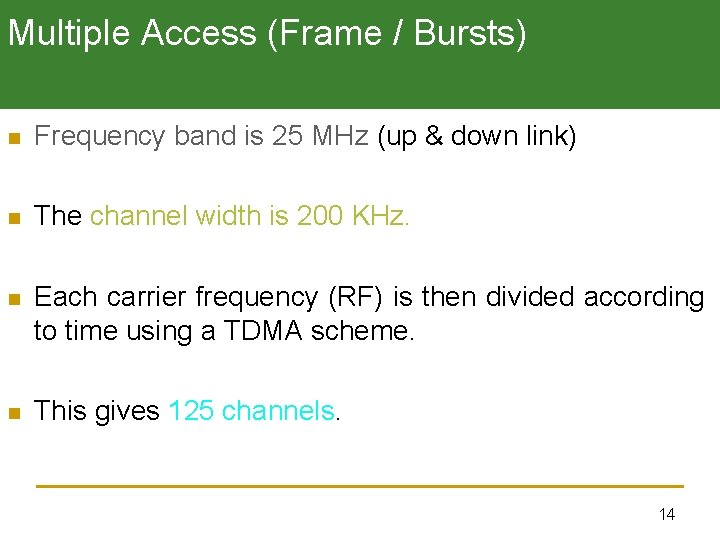 Multiple Access (Frame / Bursts)

Frequency band is 25 MHz (up & down link)

The channel width is 200 KHz.

Each carrier frequency (RF) is then divided according to time using a TDMA scheme.

This gives 125 channels.

14